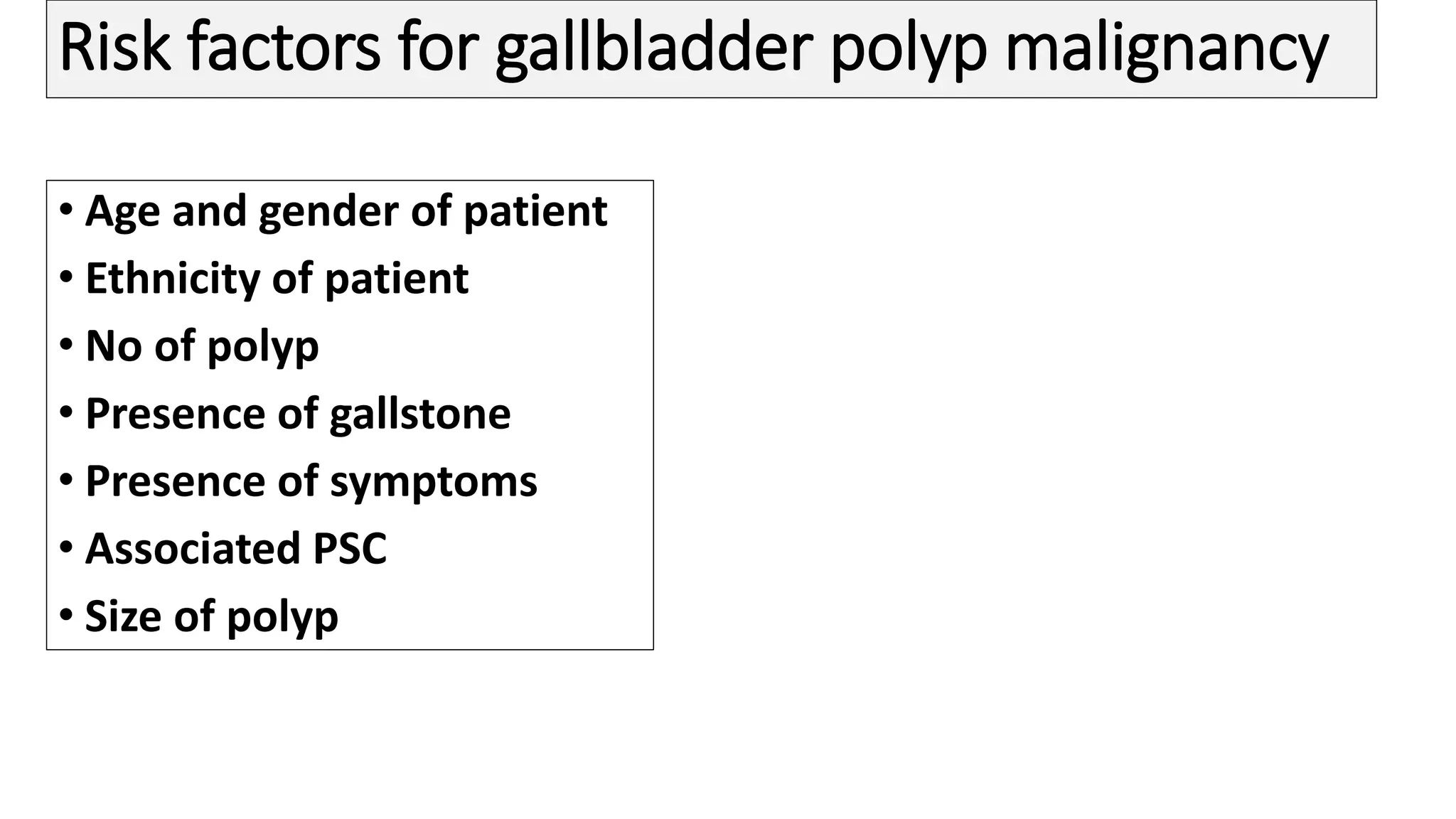 Risk factors for gallbladder polyp malignancy

• Age and gender of patient
• Ethnicity of patient
• No of polyp
• Presence of gallstone
• Presence of symptoms
• Associated PSC
• Size of polyp